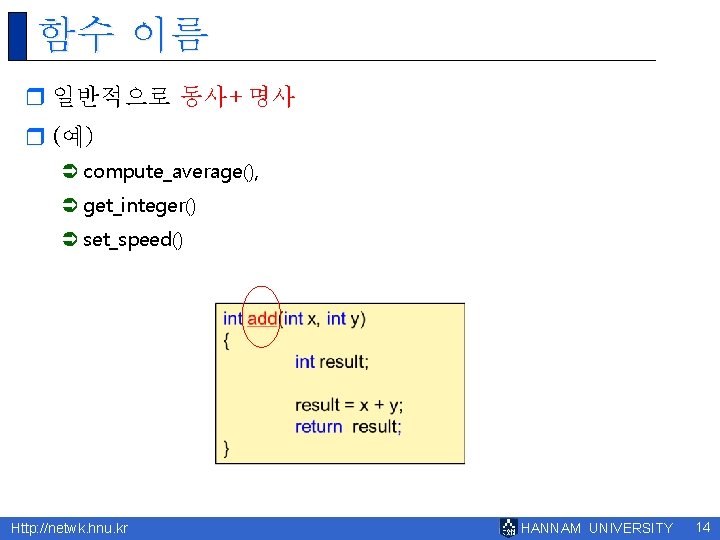 함수 이름

일반적으로 동사+ 명사

(예)

compute_average(),

get_integer()

set_speed()

int add(int x, int y)
{
int result;

result = x + y;
return result;
}

Http://netwk.hnu.kr

HANNAM UNIVERSITY

14